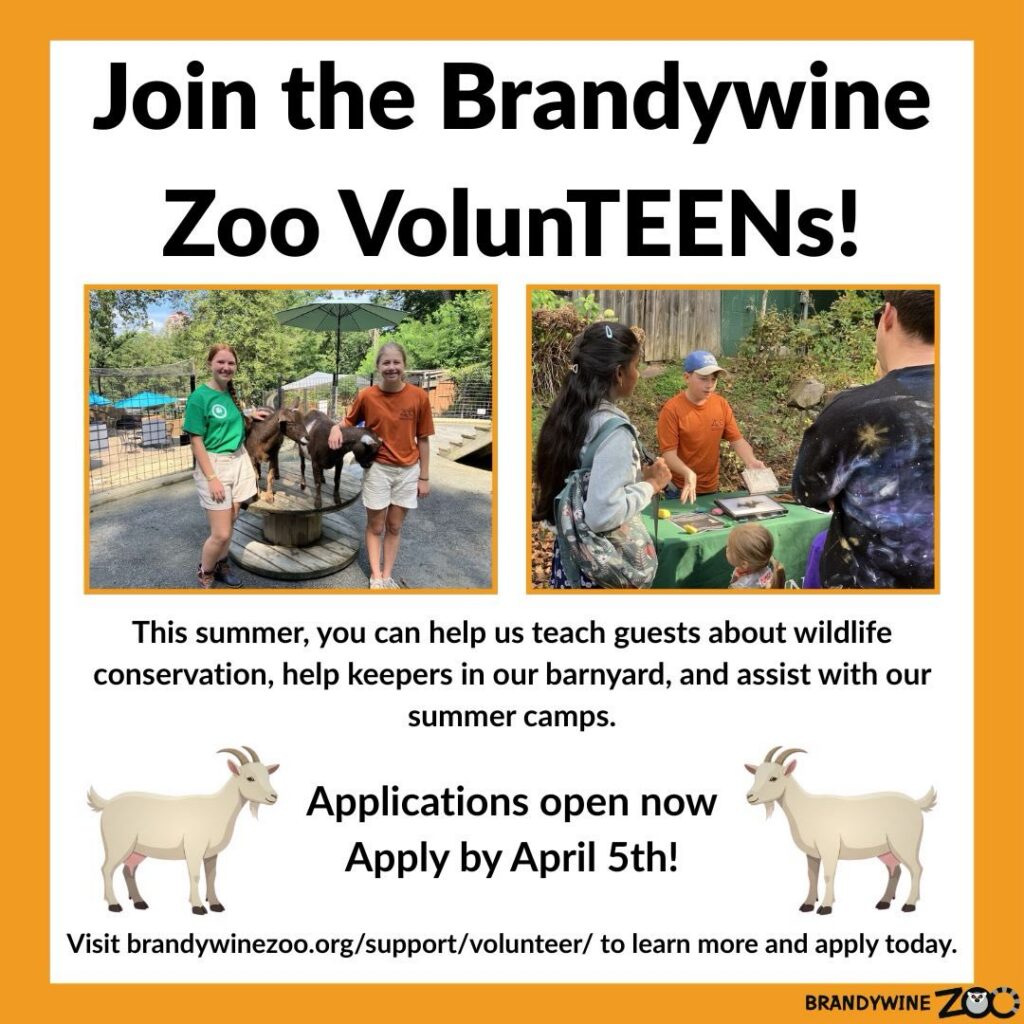 Join the Brandywine Zoo VolunTEENs!

This summer, you can help us teach guests about wildlife conservation, help keepers in our barnyard, and assist with our summer camps.

Applications open now
Apply by April 5th!

Visit brandywinezoo.org/support/volunteer/ to learn more and apply today.

BRANDYWINE ZOO